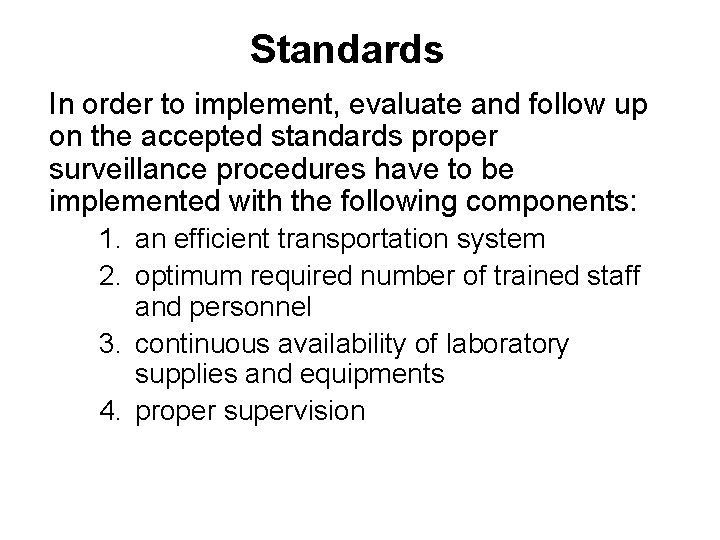 Standards

In order to implement, evaluate and follow up on the accepted standards proper surveillance procedures have to be implemented with the following components:

1. an efficient transportation system
2. optimum required number of trained staff and personnel
3. continuous availability of laboratory supplies and equipments
4. proper supervision